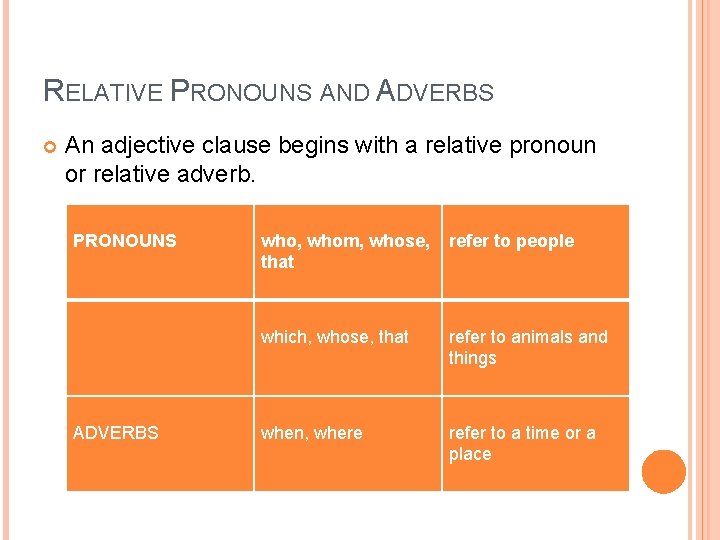 RELATIVE PRONOUNS AND ADVERBS

An adjective clause begins with a relative pronoun or relative adverb.

| PRONOUNS | who, whom, whose, that | refer to people |
|---|---|---|
| | which, whose, that | refer to animals and things |
| ADVERBS | when, where | refer to a time or a place |